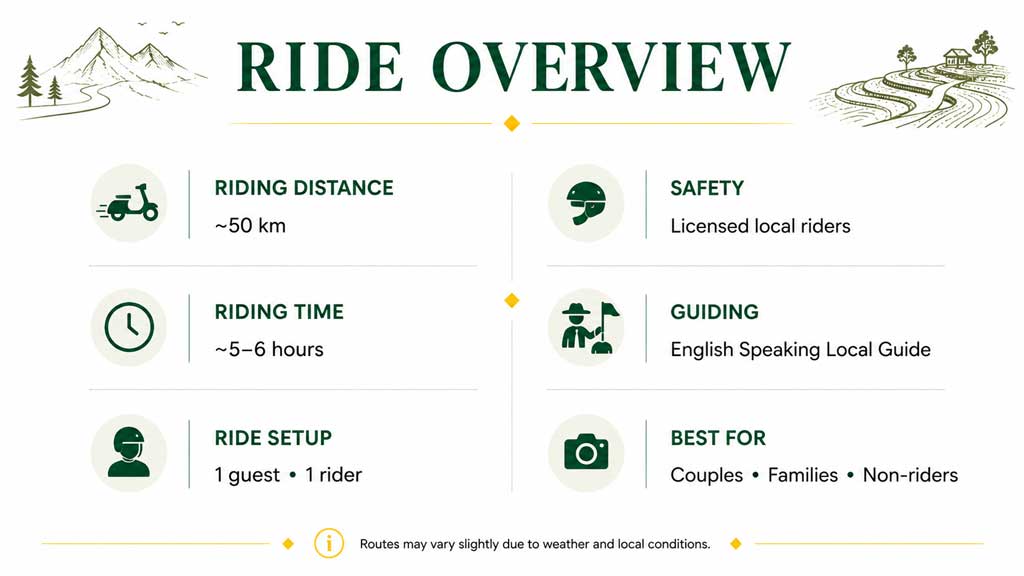 RIDE OVERVIEW

RIDING DISTANCE
~50 km

RIDING TIME
~5–6 hours

RIDE SETUP
1 guest • 1 rider

SAFETY
Licensed local riders

GUIDING
English Speaking Local Guide

BEST FOR
Couples • Families • Non-riders

Routes may vary slightly due to weather and local conditions.